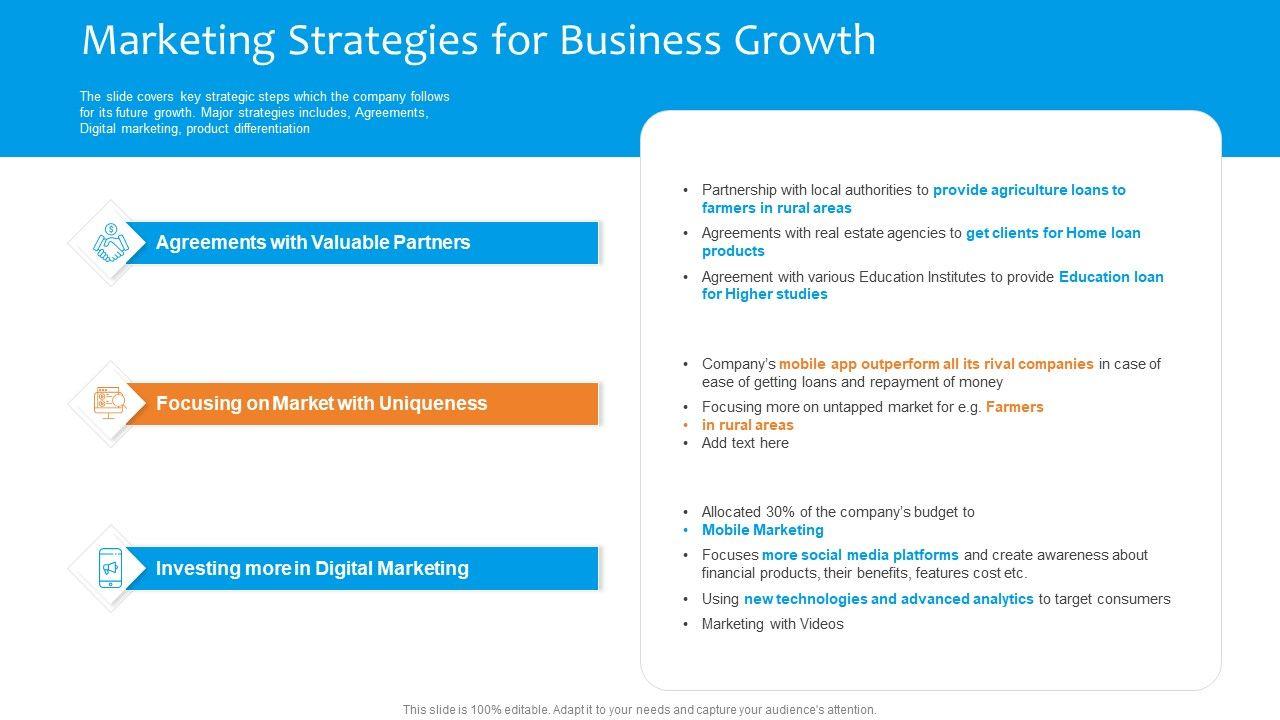 Marketing Strategies for Business Growth

The slide covers key strategic steps which the company follows for its future growth. Major strategies includes, Agreements, Digital marketing, product differentiation

Agreements with Valuable Partners

Focusing on Market with Uniqueness

Investing more in Digital Marketing

• Partnership with local authorities to provide agriculture loans to farmers in rural areas
• Agreements with real estate agencies to get clients for Home loan products
• Agreement with various Education Institutes to provide Education loan for Higher studies

• Company's mobile app outperform all its rival companies in case of ease of getting loans and repayment of money
• Focusing more on untapped market for e.g. Farmers
• in rural areas
• Add text here

• Allocated 30% of the company's budget to
• Mobile Marketing
• Focuses more social media platforms and create awareness about financial products, their benefits, features cost etc.
• Using new technologies and advanced analytics to target consumers
• Marketing with Videos

This slide is 100% editable. Adapt it to your needs and capture your audience's attention.